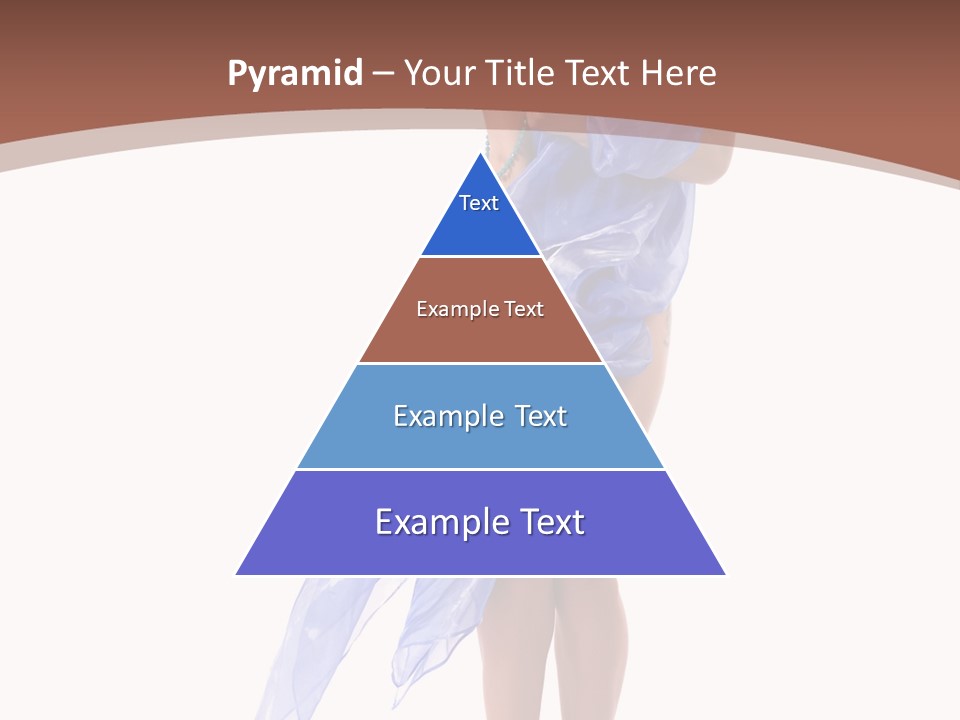 Pyramid – Your Title Text Here

Text

Example Text

Example Text

Example Text